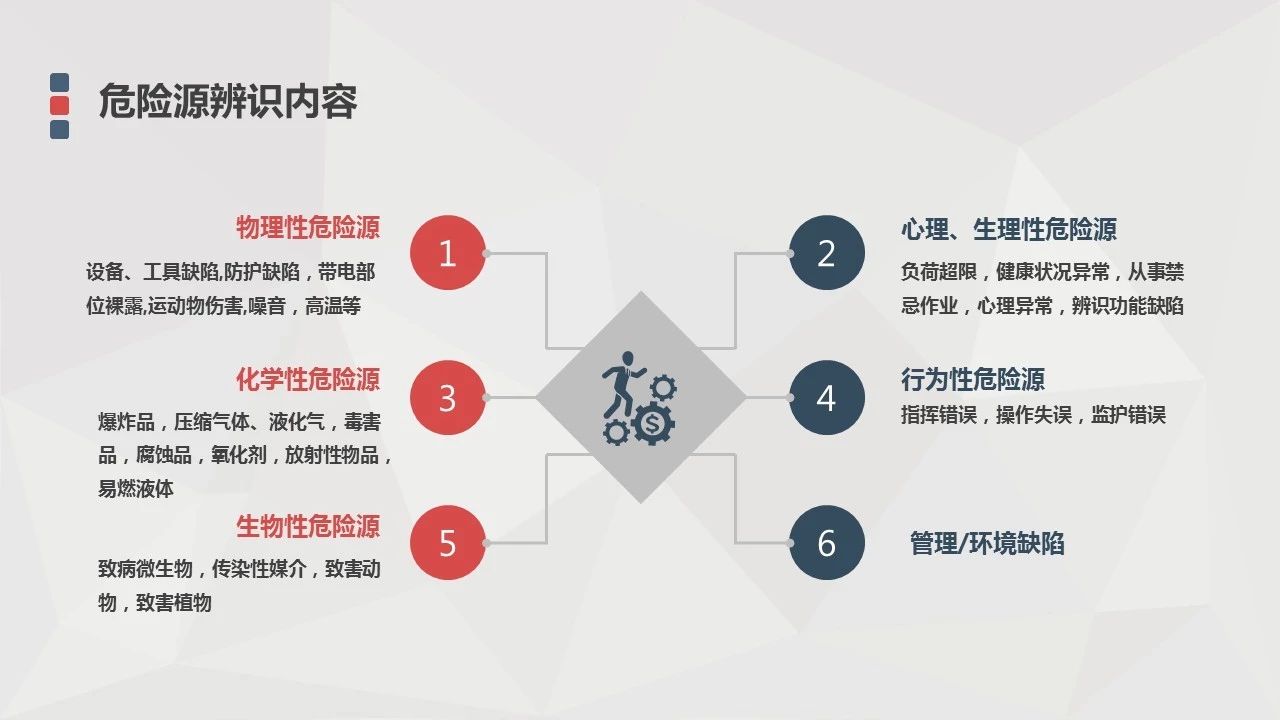 危险源辨识内容

物理性危险源
设备、工具缺陷,防护缺陷，带电部位裸露,运动物伤害,噪音，高温等

1

化学性危险源
爆炸品，压缩气体、液化气，毒害品，腐蚀品，氧化剂，放射性物品，易燃液体

3

生物性危险源
致病微生物，传染性媒介，致害动物，致害植物

5

2

心理、生理性危险源
负荷超限，健康状况异常，从事禁忌作业，心理异常，辨识功能缺陷

4

行为性危险源
指挥错误，操作失误，监护错误

6

管理/环境缺陷